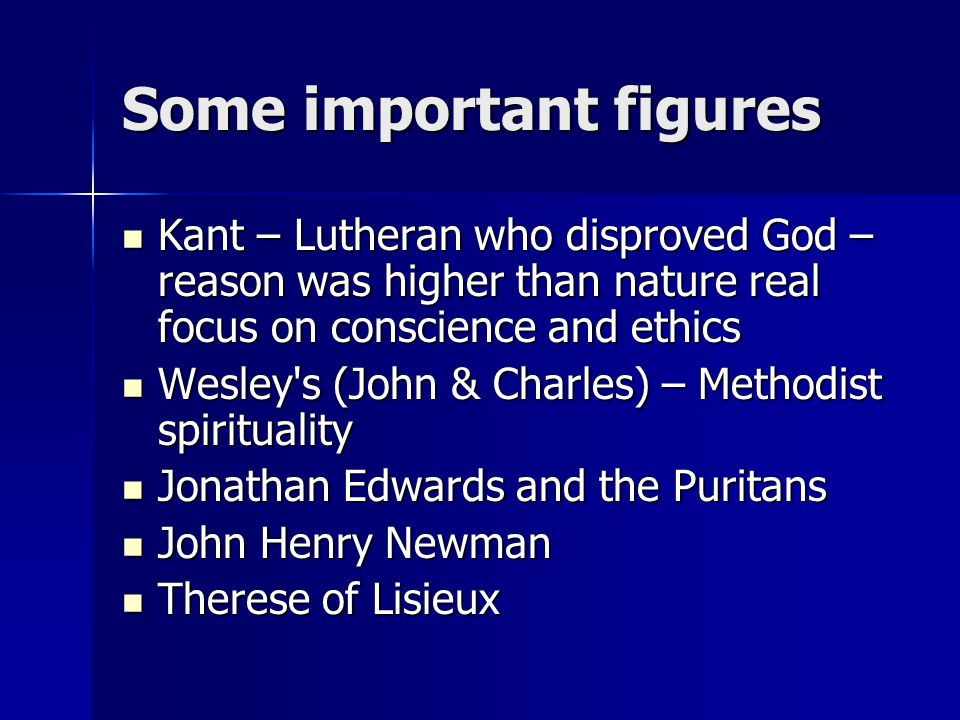 Some important figures

- Kant – Lutheran who disproved God – reason was higher than nature real focus on conscience and ethics
- Wesley's (John & Charles) – Methodist spirituality
- Jonathan Edwards and the Puritans
- John Henry Newman
- Therese of Lisieux